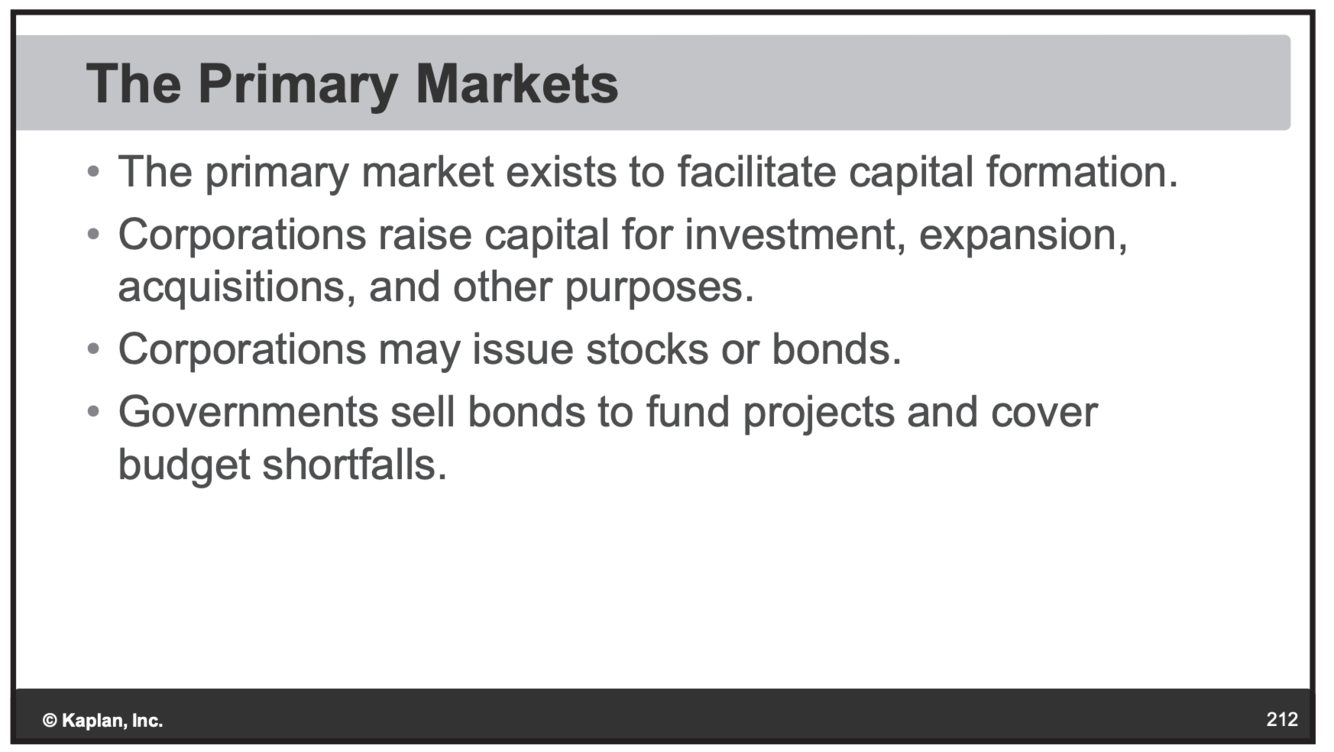 The Primary Markets

• The primary market exists to facilitate capital formation.
• Corporations raise capital for investment, expansion, acquisitions, and other purposes.
• Corporations may issue stocks or bonds.
• Governments sell bonds to fund projects and cover budget shortfalls.

© Kaplan, Inc.

212